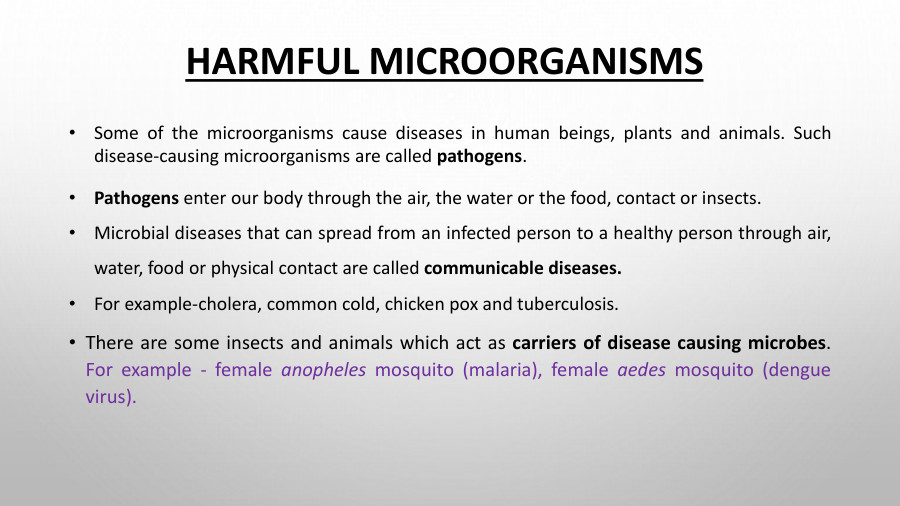 HARMFUL MICROORGANISMS

• Some of the microorganisms cause diseases in human beings, plants and animals. Such disease-causing microorganisms are called pathogens.

• Pathogens enter our body through the air, the water or the food, contact or insects.

• Microbial diseases that can spread from an infected person to a healthy person through air, water, food or physical contact are called communicable diseases.

• For example-cholera, common cold, chicken pox and tuberculosis.

• There are some insects and animals which act as carriers of disease causing microbes. For example - female anopheles mosquito (malaria), female aedes mosquito (dengue virus).